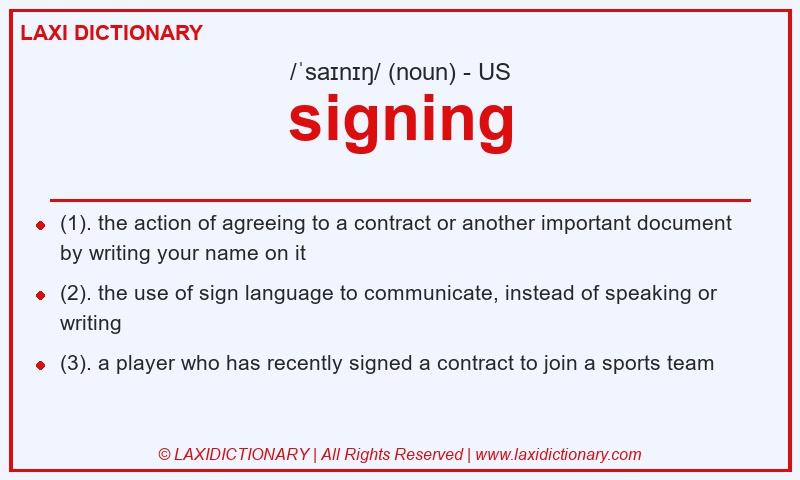 LAXI DICTIONARY

/ˈsaɪnɪŋ/ (noun) - US

signing

- (1). the action of agreeing to a contract or another important document by writing your name on it
- (2). the use of sign language to communicate, instead of speaking or writing
- (3). a player who has recently signed a contract to join a sports team

© LAXIDICTIONARY | All Rights Reserved | www.laxidictionary.com